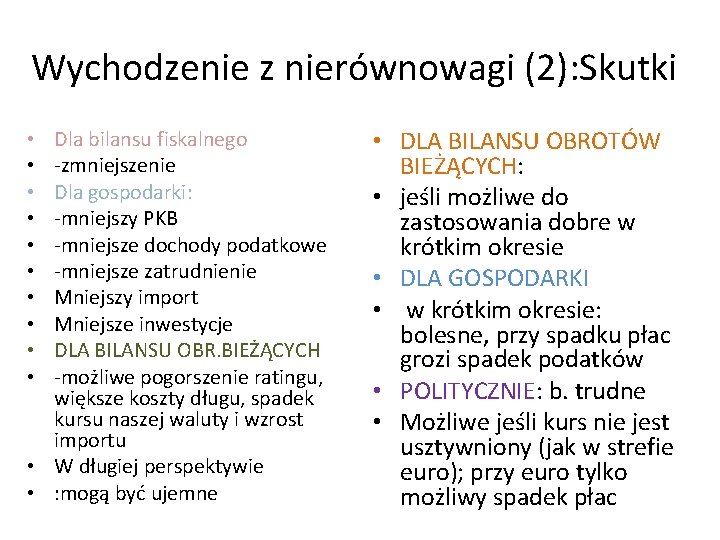 Wychodzenie z nierównowagi (2):Skutki

• Dla bilansu fiskalnego
• -zmniejszenie
• Dla gospodarki:
• -mniejszy PKB
• -mniejsze dochody podatkowe
• -mniejsze zatrudnienie
• Mniejszy import
• Mniejsze inwestycje
• DLA BILANSU OBR.BIEŻĄCYCH
• -możliwe pogorszenie ratingu, większe koszty długu, spadek kursu naszej waluty i wzrost importu
• W długiej perspektywie
• :mogą być ujemne

• DLA BILANSU OBROTÓW BIEŻĄCYCH:
• jeśli możliwe do zastosowania dobre w krótkim okresie
• DLA GOSPODARKI
• w krótkim okresie: bolesne, przy spadku płac grozi spadek podatków
• POLITYCZNIE: b. trudne
• Możliwe jeśli kurs nie jest usztywniony (jak w strefie euro); przy euro tylko możliwy spadek płac